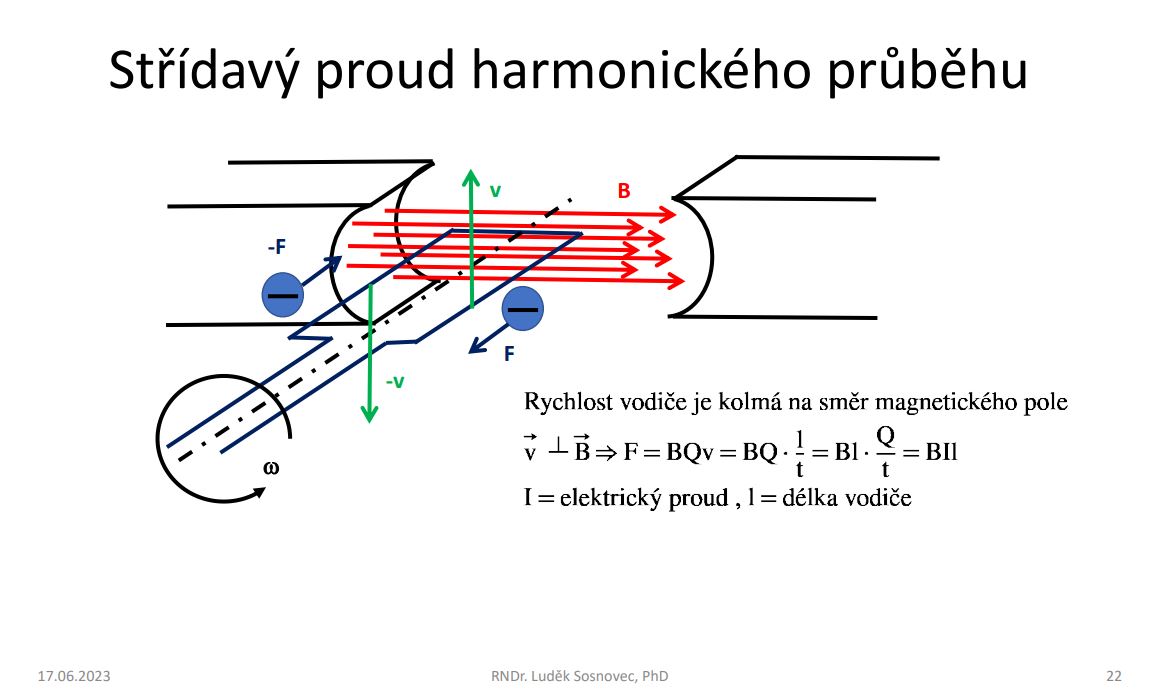 Střídavý proud harmonického průběhu

v

B

-F

F

-v

$\omega$

Rychlost vodiče je kolmá na směr magnetického pole

$\vec{v} \perp \vec{B} \Rightarrow F = BQv = BQ \cdot \frac{l}{t} = Bl \cdot \frac{Q}{t} = BIl$

I = elektrický proud , l = délka vodiče

17.06.2023

RNDr. Luděk Sosnovec, PhD

22